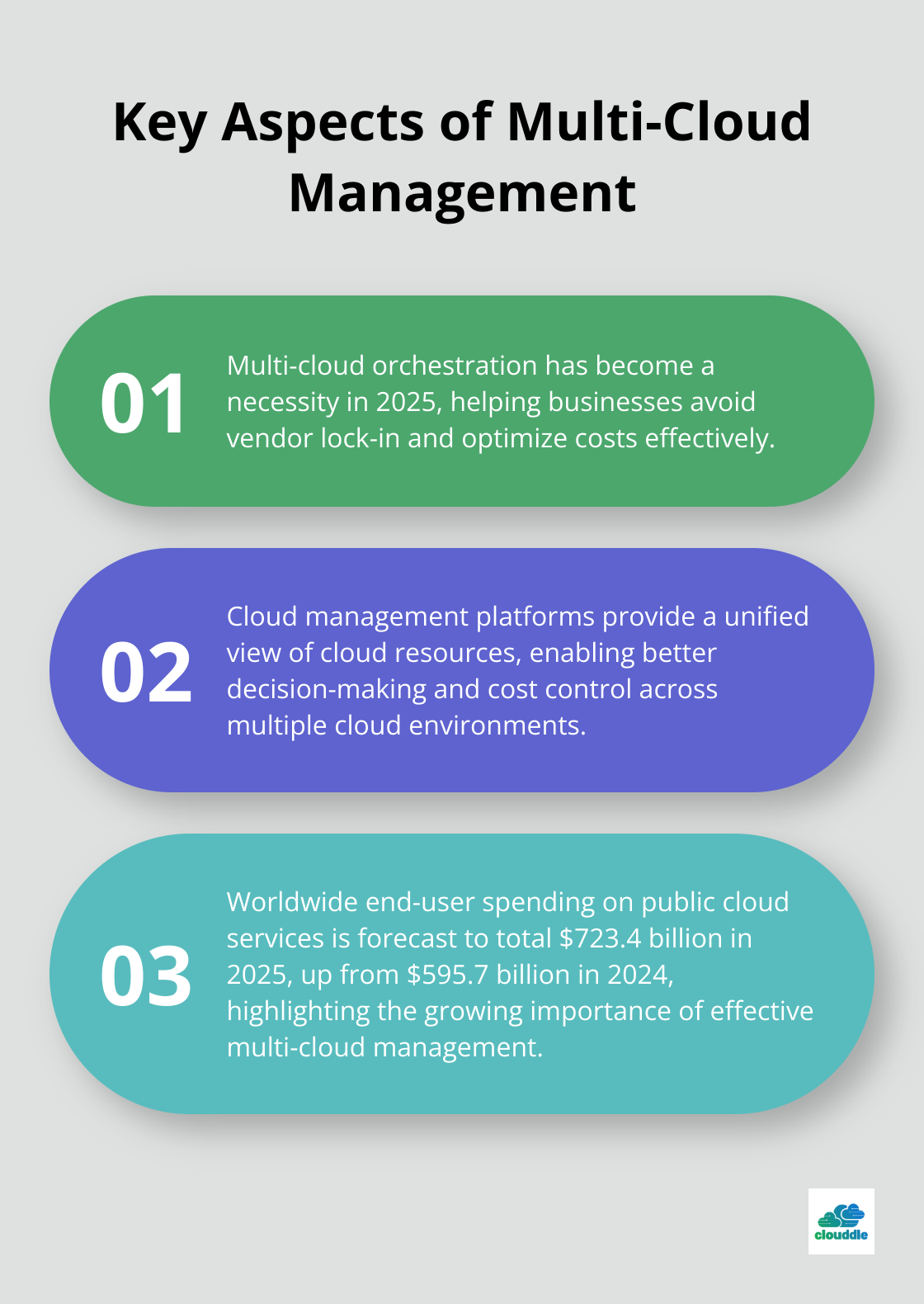 Key Aspects of Multi-Cloud Management

01

Multi-cloud orchestration has become a necessity in 2025, helping businesses avoid vendor lock-in and optimize costs effectively.

02

Cloud management platforms provide a unified view of cloud resources, enabling better decision-making and cost control across multiple cloud environments.

03

Worldwide end-user spending on public cloud services is forecast to total \$723.4 billion in 2025, up from \$595.7 billion in 2024, highlighting the growing importance of effective multi-cloud management.

clouddle